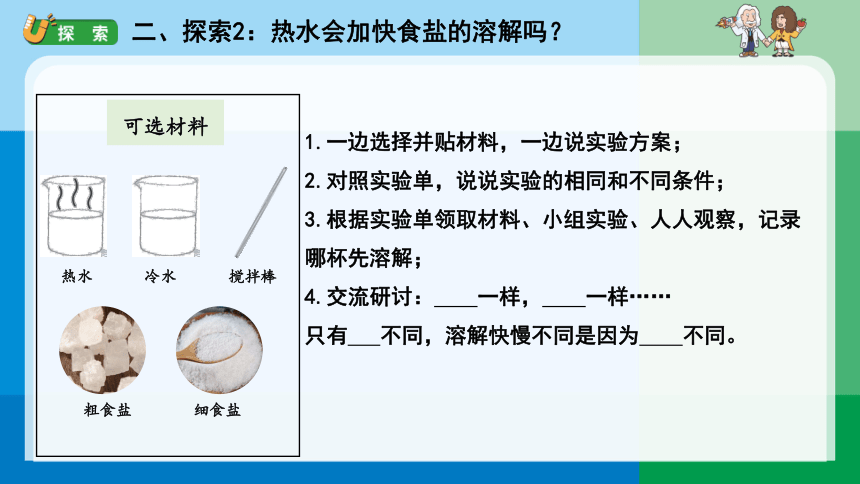 探索

二、探索2：热水会加快食盐的溶解吗？

可选材料

热水　冷水　搅拌棒

粗食盐　细食盐

1. 一边选择并贴材料，一边说实验方案；

2. 对照实验单，说说实验的相同和不同条件；

3. 根据实验单领取材料、小组实验、人人观察，记录哪杯先溶解；

4. 交流研讨：____一样，____一样……

只有___不同，溶解快慢不同是因为____不同。